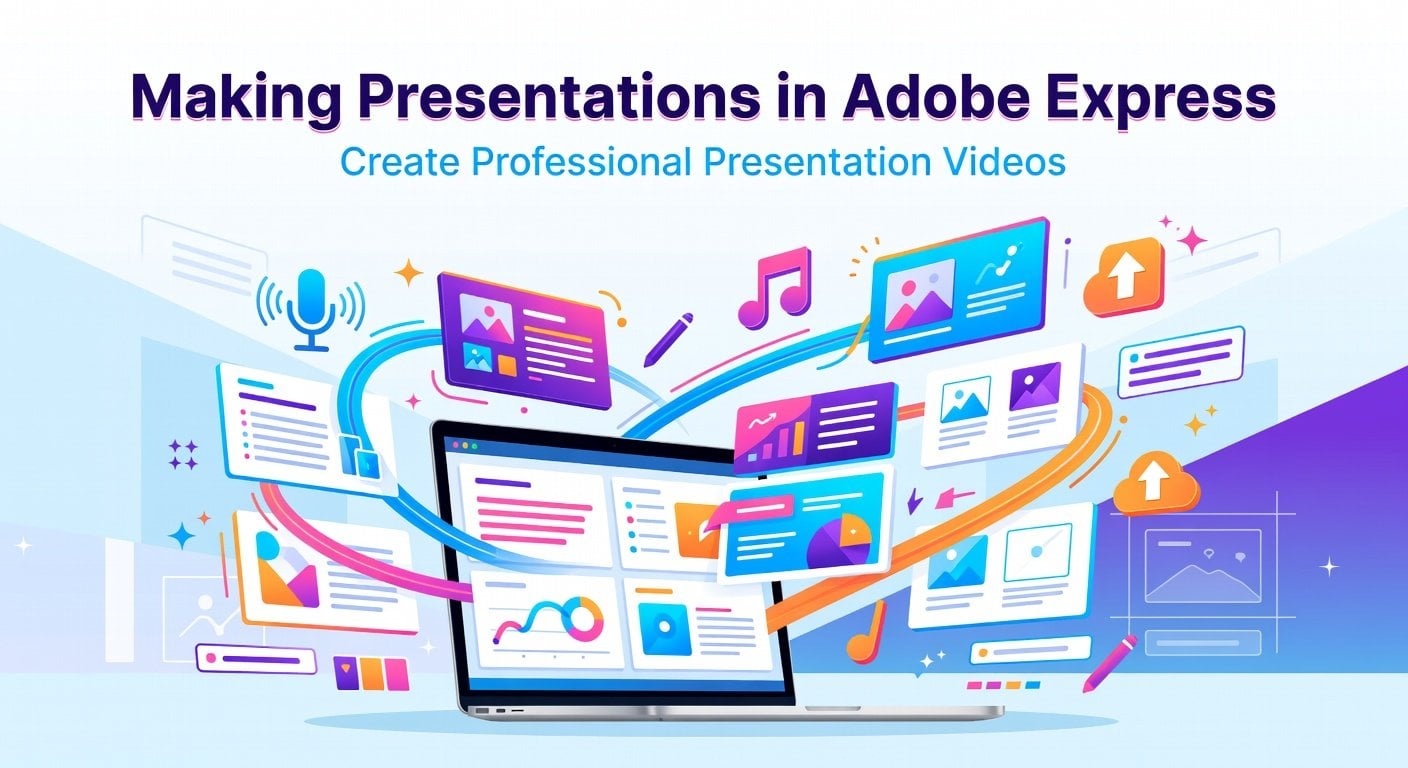 Making Presentations in Adobe Express

Create Professional Presentation Videos